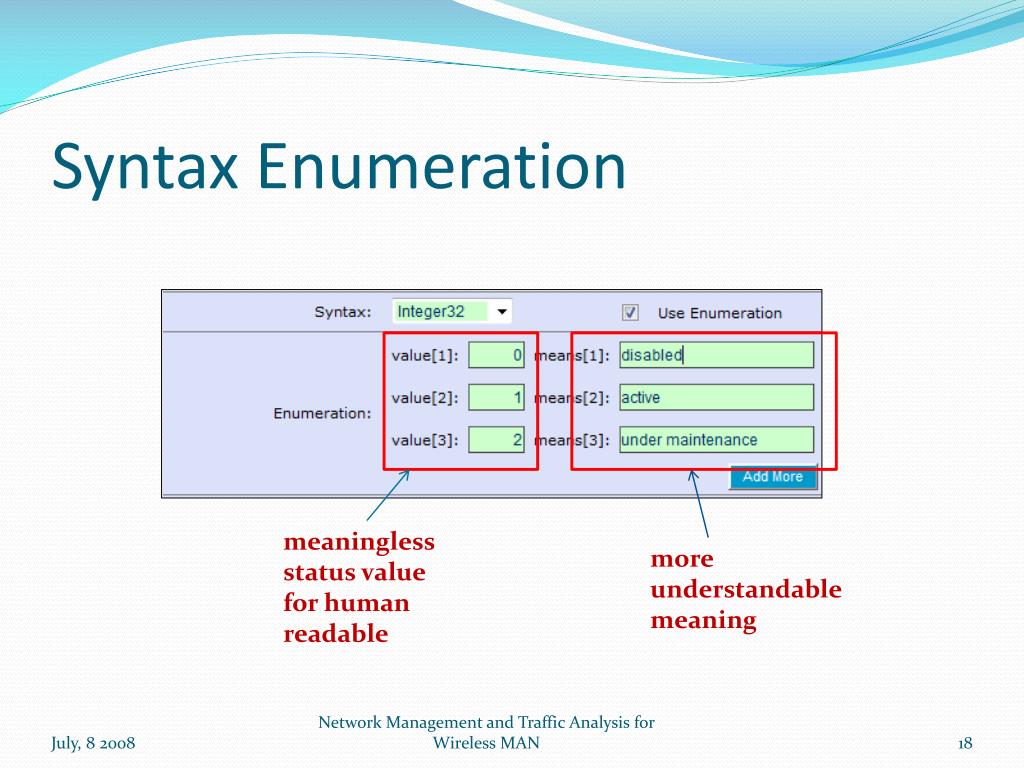 Syntax Enumeration

Syntax: Integer32

Use Enumeration

Enumeration:

value[1]: 0 means[1]: disabled

value[2]: 1 means[2]: active

value[3]: 2 means[3]: under maintenance

Add More

meaningless status value for human readable

more understandable meaning

July, 8 2008

Network Management and Traffic Analysis for Wireless MAN

18